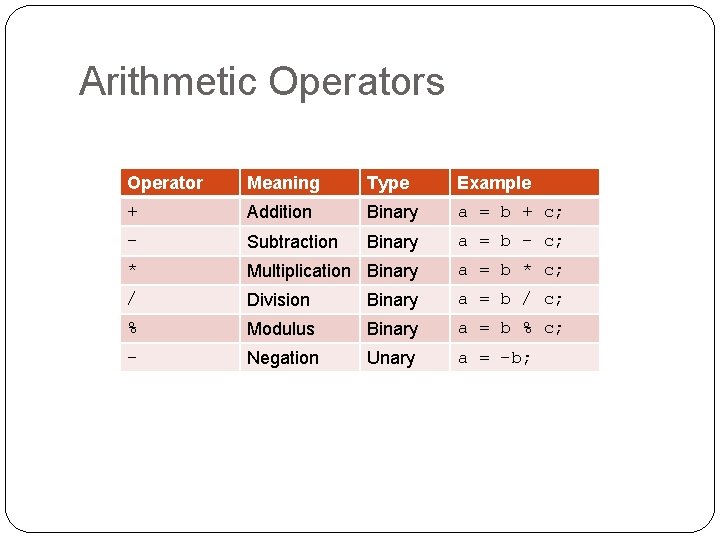 Arithmetic Operators

| Operator | Meaning | Type | Example |
|---|---|---|---|
| + | Addition | Binary | a = b + c; |
| - | Subtraction | Binary | a = b - c; |
| * | Multiplication | Binary | a = b * c; |
| / | Division | Binary | a = b / c; |
| % | Modulus | Binary | a = b % c; |
| - | Negation | Unary | a = -b; |